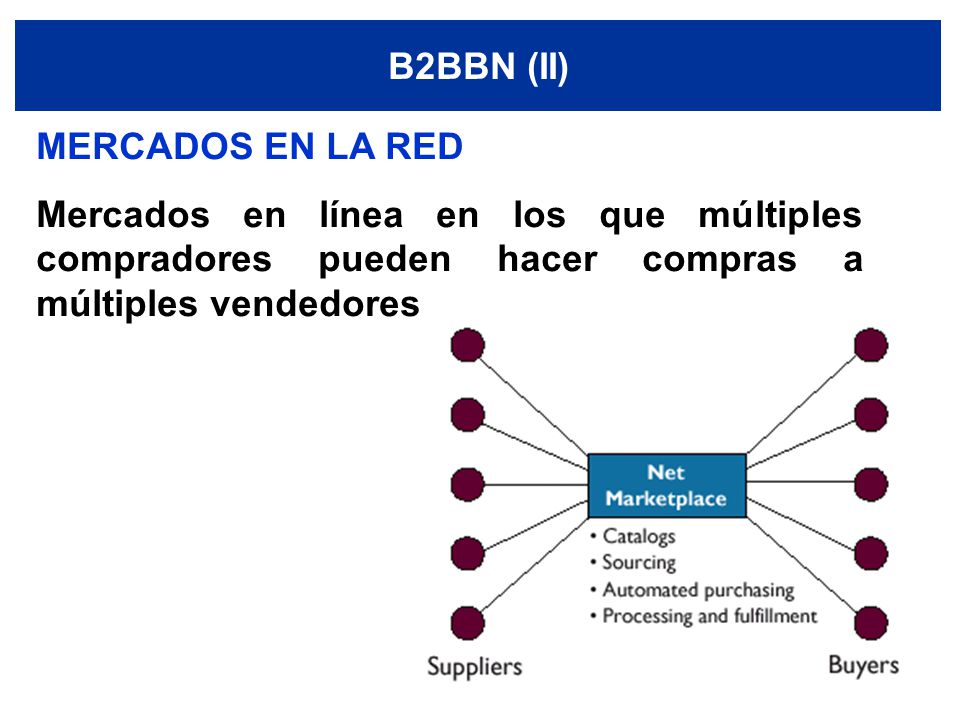 B2BBN (II)

MERCADOS EN LA RED

Mercados en línea en los que múltiples compradores pueden hacer compras a múltiples vendedores

Net Marketplace

• Catalogs
• Sourcing
• Automated purchasing
• Processing and fulfillment

Suppliers

Buyers